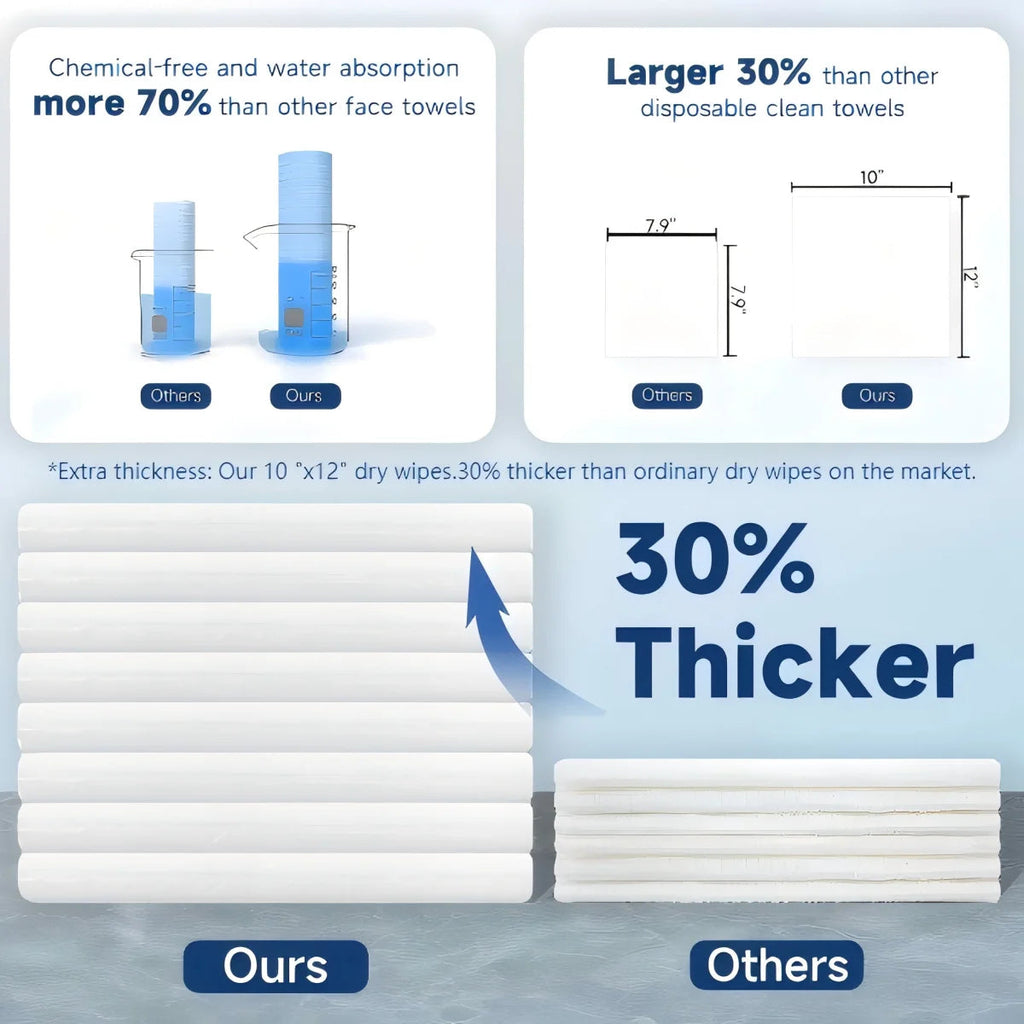 Chemical-free and water absorption more 70% than other face towels

Others
Ours

Larger 30% than other disposable clean towels

7.9"
7.9"
10"
12"

Others
Ours

*Extra thickness: Our 10 "x12" dry wipes.30% thicker than ordinary dry wipes on the market.

30% Thicker

Ours
Others